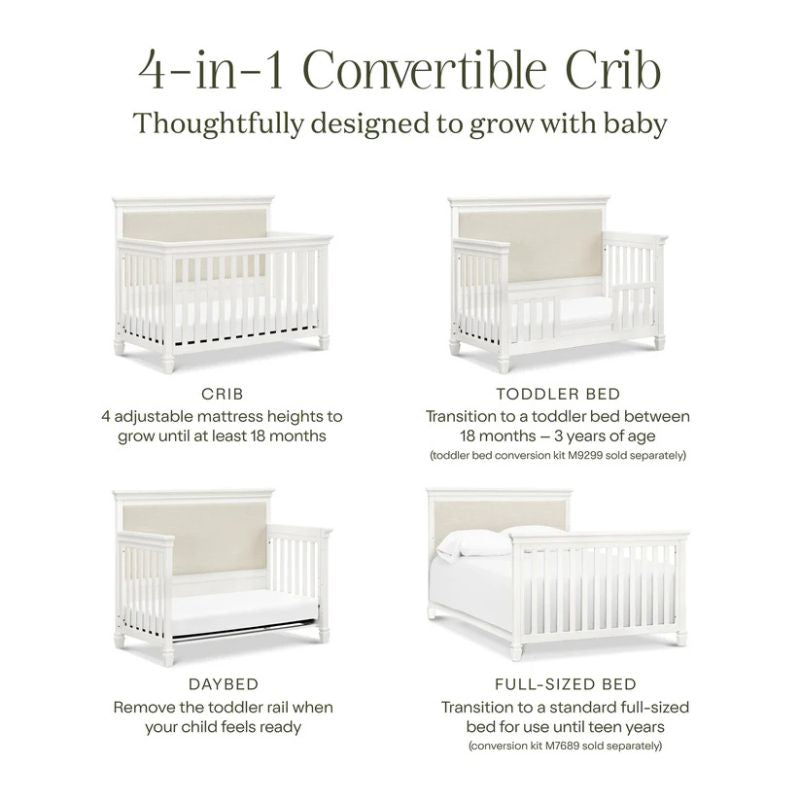 4-in-1 Convertible Crib
Thoughtfully designed to grow with baby

CRIB
4 adjustable mattress heights to grow until at least 18 months

TODDLER BED
Transition to a toddler bed between 18 months – 3 years of age
(toddler bed conversion kit M9299 sold separately)

DAYBED
Remove the toddler rail when your child feels ready

FULL-SIZED BED
Transition to a standard full-sized bed for use until teen years
(conversion kit M7689 sold separately)